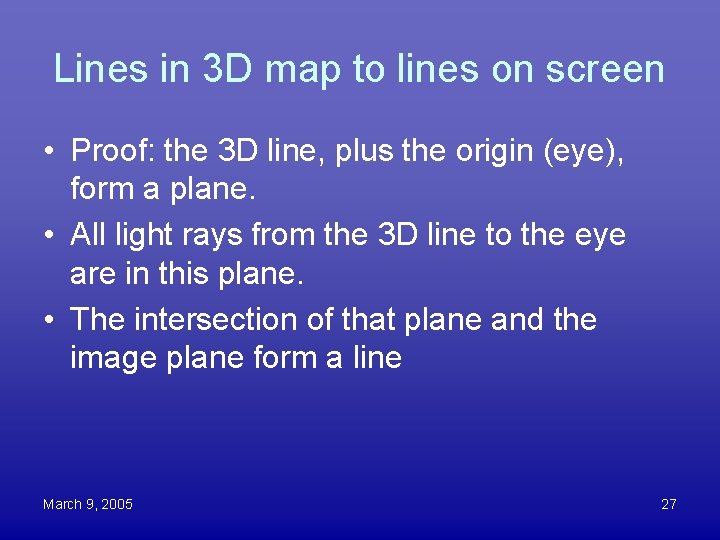 Lines in 3D map to lines on screen

• Proof: the 3D line, plus the origin (eye), form a plane.
• All light rays from the 3D line to the eye are in this plane.
• The intersection of that plane and the image plane form a line

March 9, 2005

27